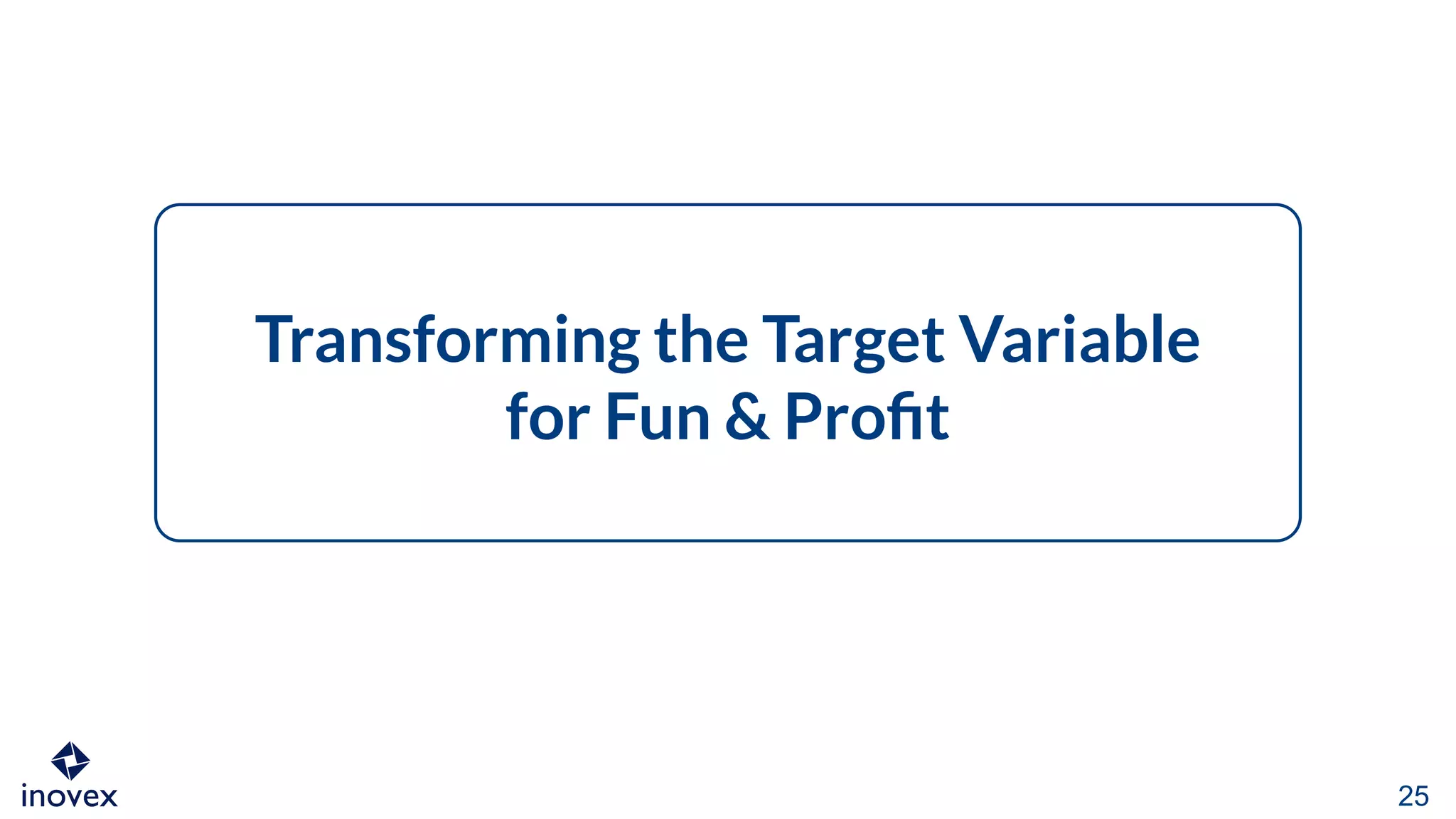 Transforming the Target Variable for Fun & Profit

inovex

25